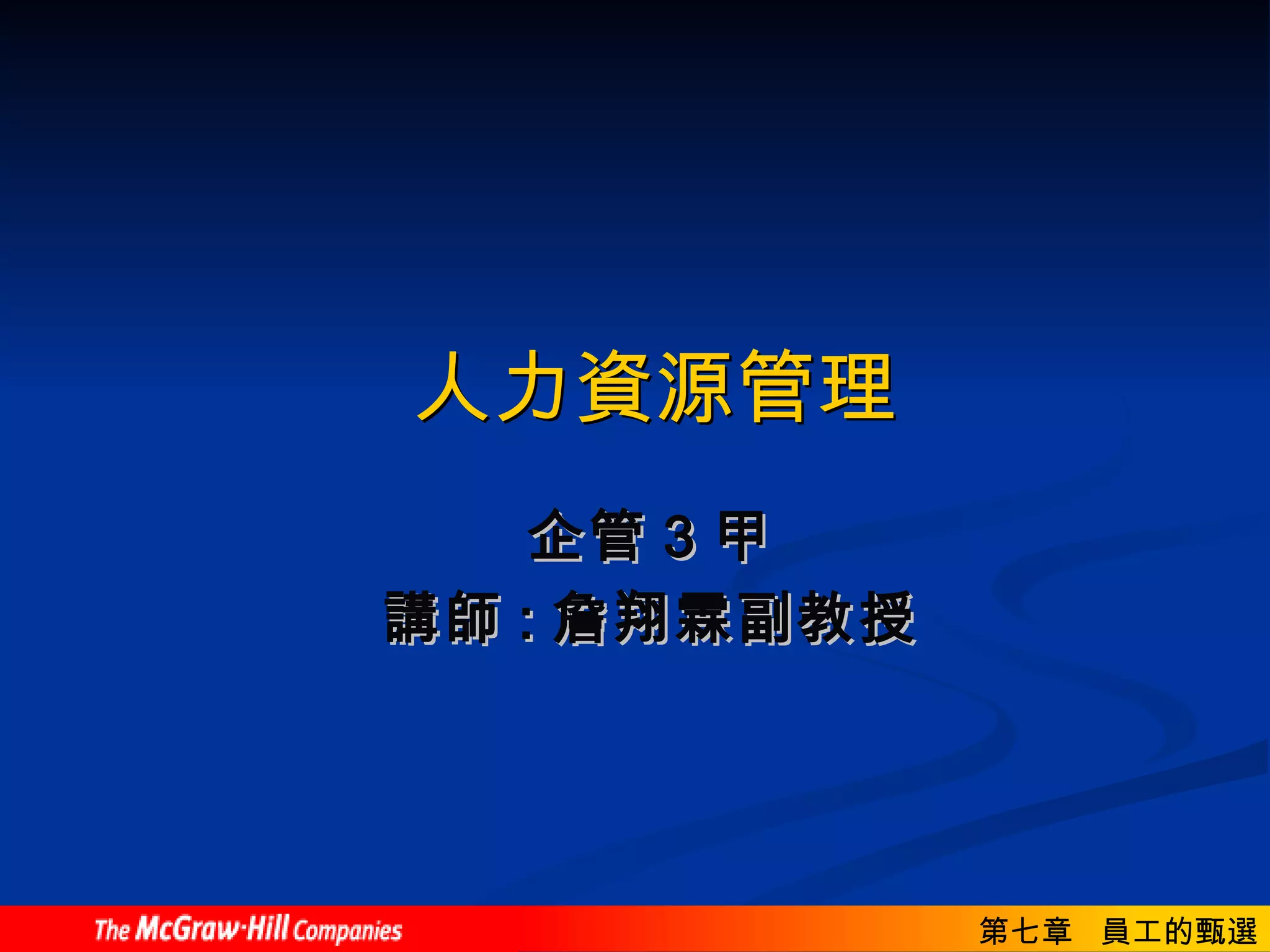 人力資源管理

企管 3 甲

講師：詹翔霖副教授

The McGraw-Hill Companies

第七章　員工的甄選